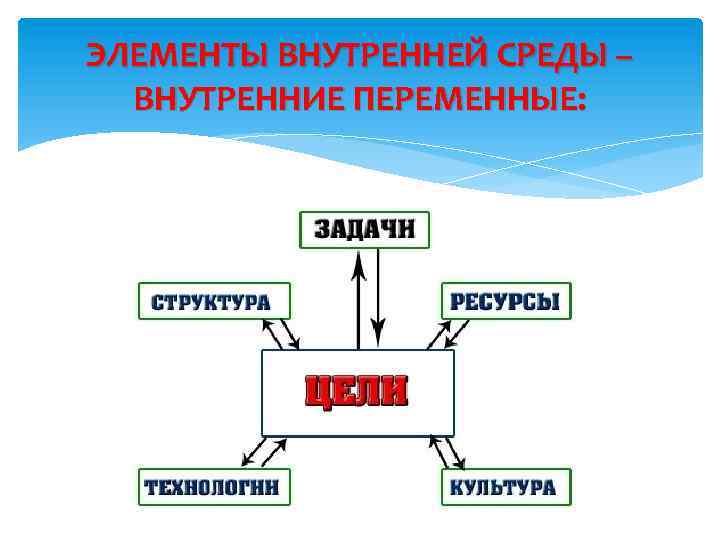 ЭЛЕМЕНТЫ ВНУТРЕННЕЙ СРЕДЫ – ВНУТРЕННИЕ ПЕРЕМЕННЫЕ:

ЗАДАЧИ

СТРУКТУРА

РЕСУРСЫ

ЦЕЛИ

ТЕХНОЛОГИИ

КУЛЬТУРА